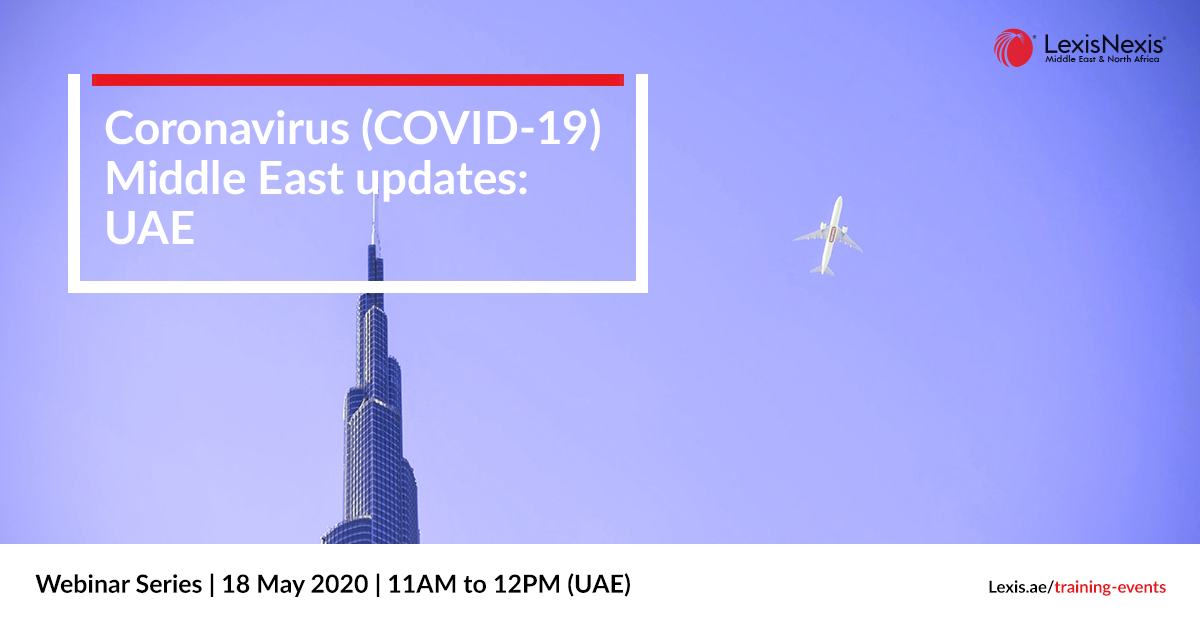 LexisNexis®
Middle East & North Africa

Coronavirus (COVID-19) Middle East updates: UAE

Webinar Series | 18 May 2020 | 11AM to 12PM (UAE)

Lexis.ae/training-events